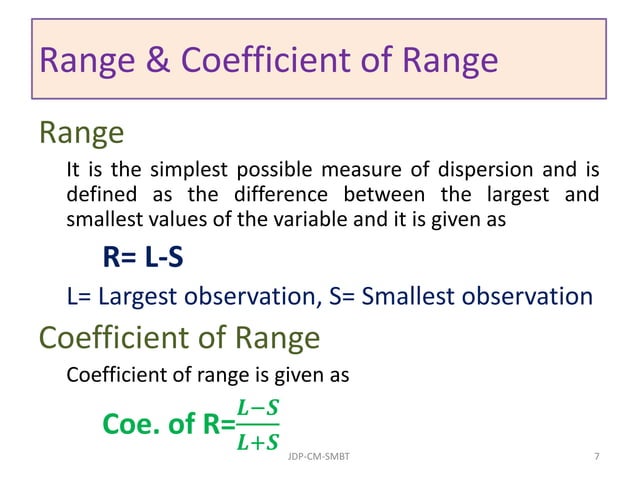 Range & Coefficient of Range

Range

It is the simplest possible measure of dispersion and is defined as the difference between the largest and smallest values of the variable and it is given as

R= L-S

L= Largest observation, S= Smallest observation

Coefficient of Range

Coefficient of range is given as

Coe. of R=$\frac{L-S}{L+S}$

JDP-CM-SMBT

7